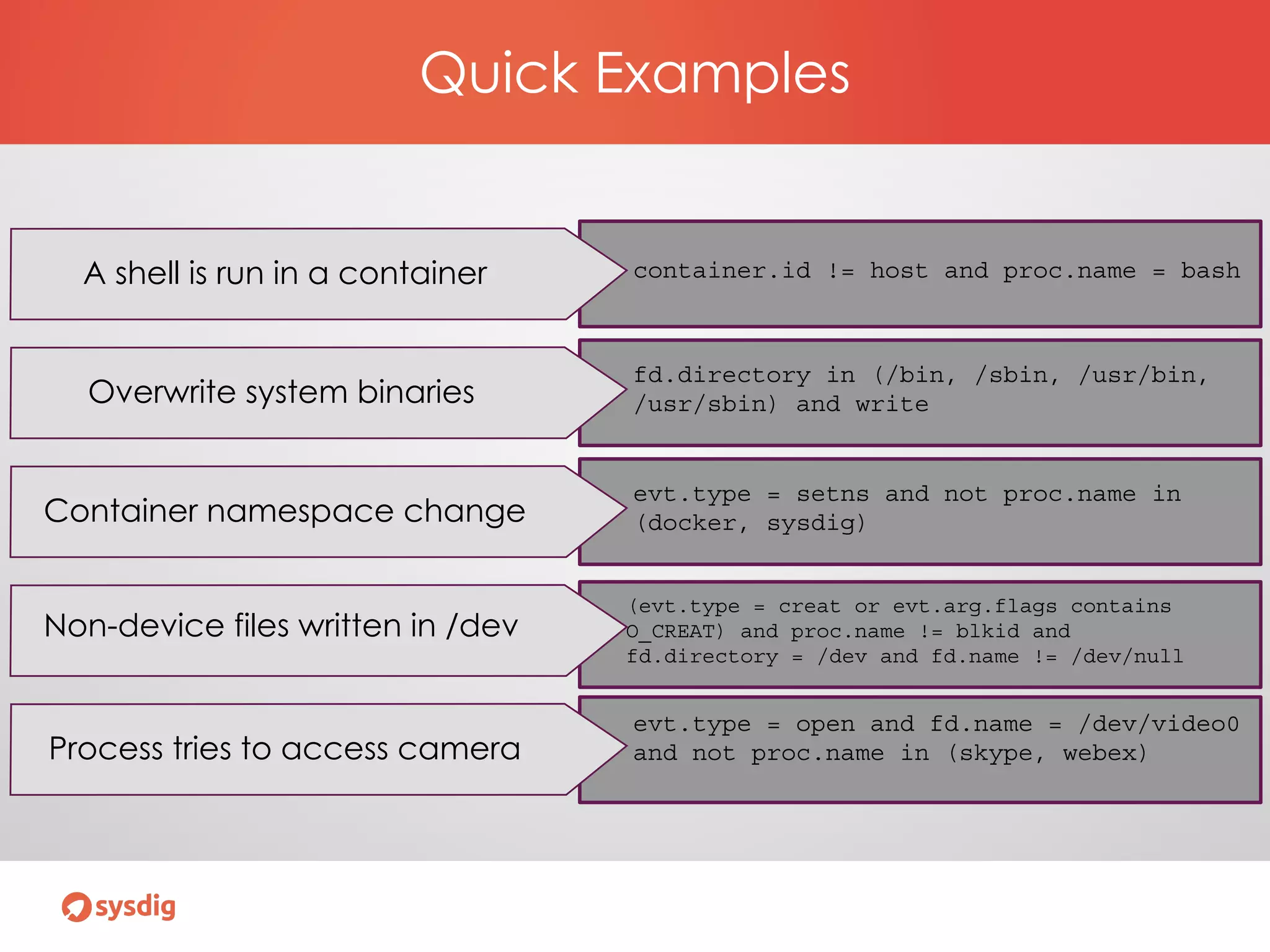 Quick Examples

A shell is run in a container

container.id != host and proc.name = bash

Overwrite system binaries

fd.directory in (/bin, /sbin, /usr/bin, /usr/sbin) and write

Container namespace change

evt.type = setns and not proc.name in (docker, sysdig)

Non-device files written in /dev

(evt.type = creat or evt.arg.flags contains O_CREAT) and proc.name != blkid and fd.directory = /dev and fd.name != /dev/null

Process tries to access camera

evt.type = open and fd.name = /dev/video0 and not proc.name in (skype, webex)

sysdig